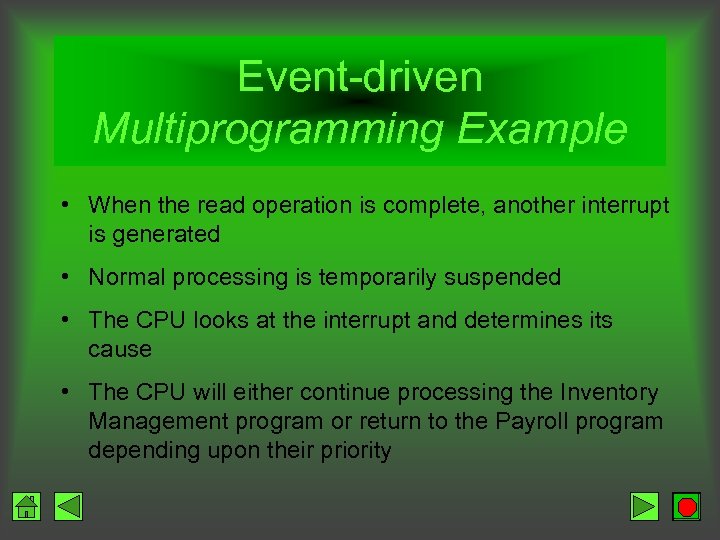 Event-driven
Multiprogramming Example

• When the read operation is complete, another interrupt is generated

• Normal processing is temporarily suspended

• The CPU looks at the interrupt and determines its cause

• The CPU will either continue processing the Inventory Management program or return to the Payroll program depending upon their priority